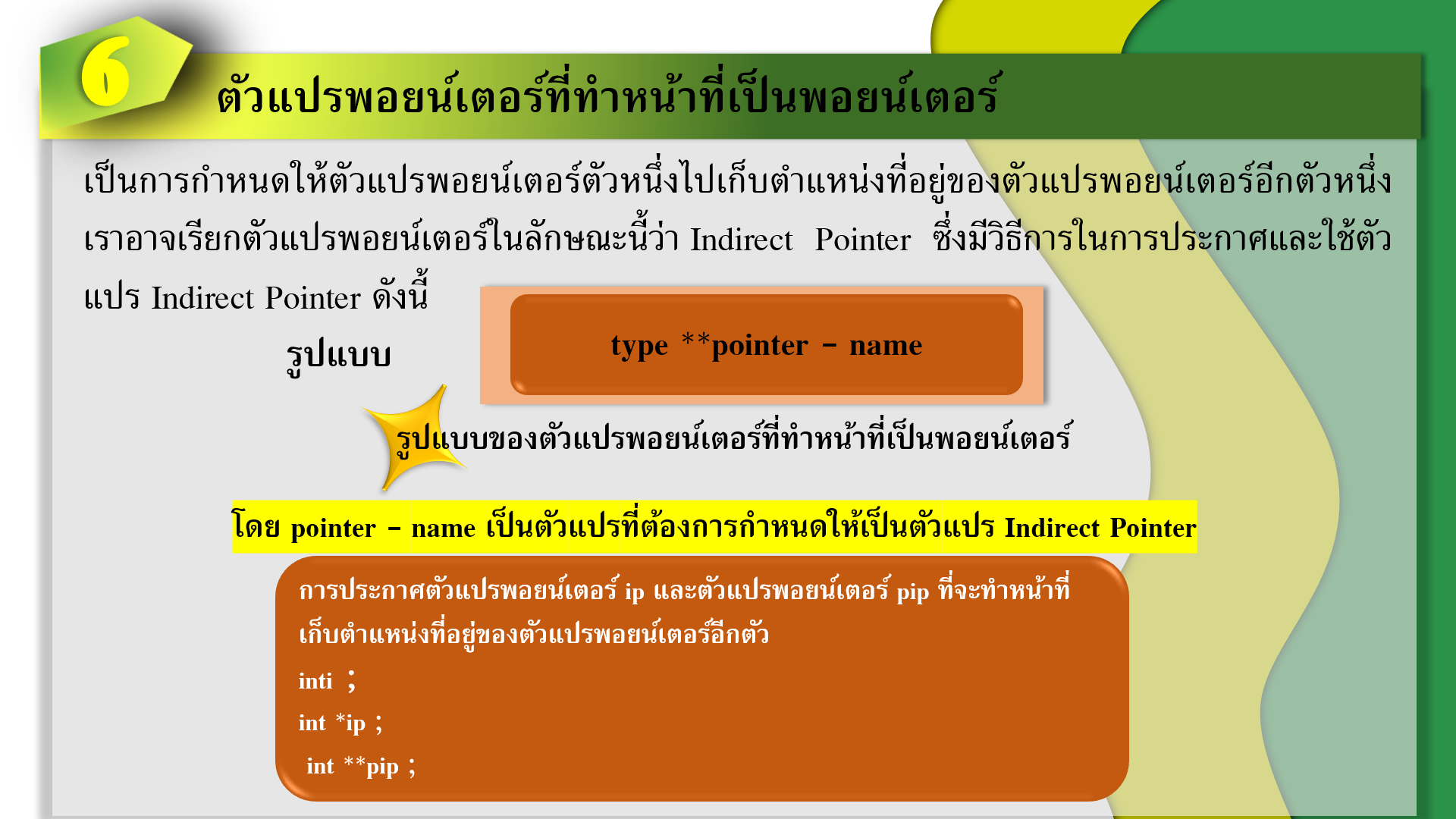 6

ตัวแปรพอยน์เตอร์ที่ทำหน้าที่เป็นพอยน์เตอร์

เป็นการกำหนดให้ตัวแปรพอยน์เตอร์ตัวหนึ่งไปเก็บตำแหน่งที่อยู่ของตัวแปรพอยน์เตอร์อีกตัวหนึ่ง เราอาจเรียกตัวแปรพอยน์เตอร์ในลักษณะนี้ว่า Indirect Pointer ซึ่งมีวิธีการในการประกาศและใช้ตัวแปร Indirect Pointer ดังนี้

รูปแบบ

type **pointer – name

รูปแบบของตัวแปรพอยน์เตอร์ที่ทำหน้าที่เป็นพอยน์เตอร์

โดย pointer – name เป็นตัวแปรที่ต้องการกำหนดให้เป็นตัวแปร Indirect Pointer

การประกาศตัวแปรพอยน์เตอร์ ip และตัวแปรพอยน์เตอร์ pip ที่จะทำหน้าที่เก็บตำแหน่งที่อยู่ของตัวแปรพอยน์เตอร์อีกตัว

inti ;

int *ip ;

int **pip ;